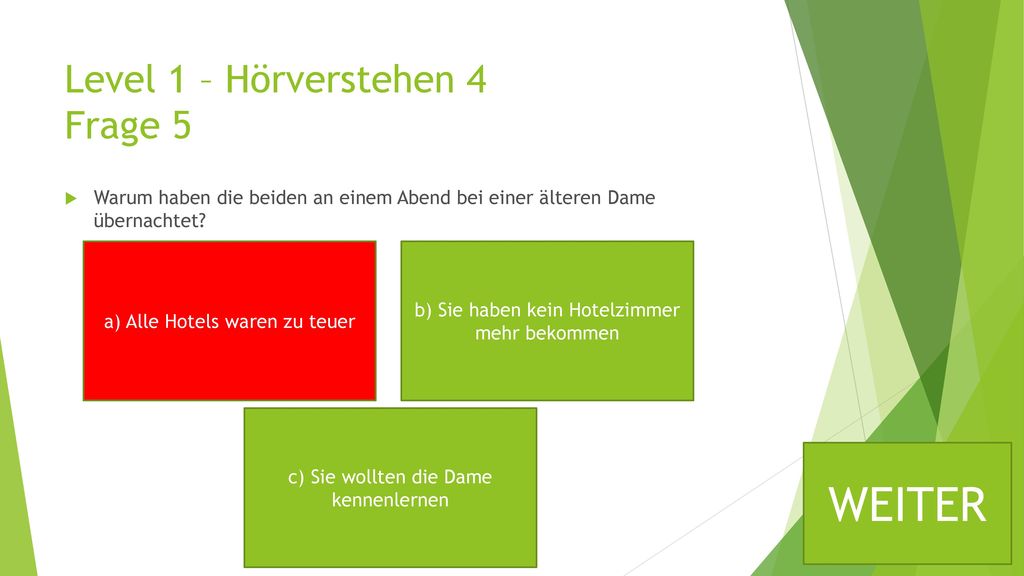 Level 1 – Hörverstehen 4
Frage 5

Warum haben die beiden an einem Abend bei einer älteren Dame übernachtet?

a) Alle Hotels waren zu teuer

b) Sie haben kein Hotelzimmer mehr bekommen

c) Sie wollten die Dame kennenlernen

WEITER